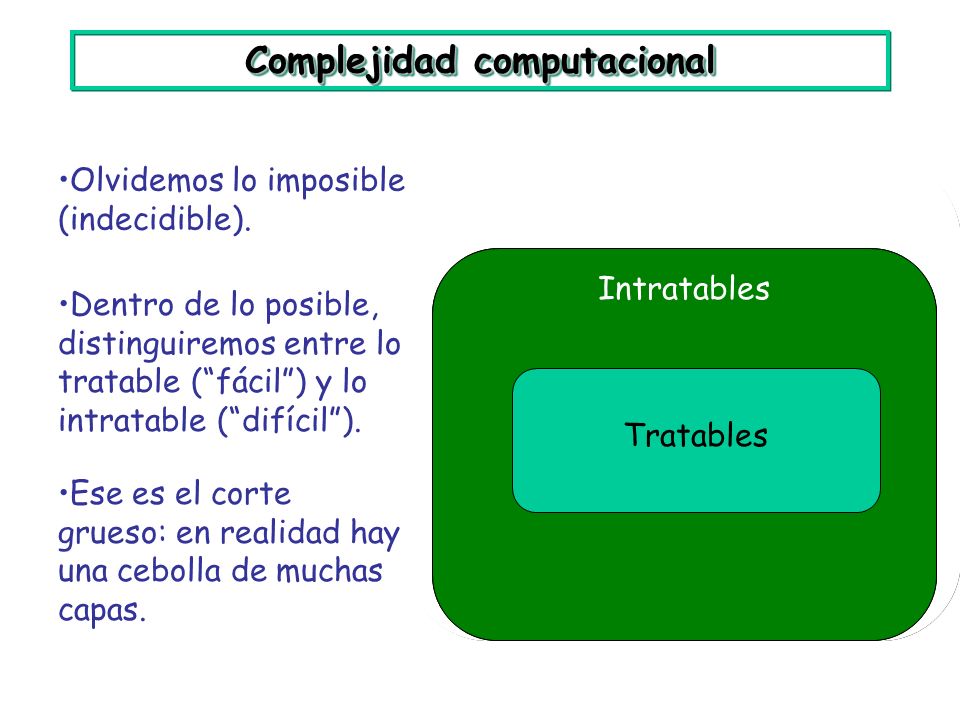 Complejidad computacional

•Olvidemos lo imposible (indecidible).

•Dentro de lo posible, distinguiremos entre lo tratable (“fácil”) y lo intratable (“difícil”).

•Ese es el corte grueso: en realidad hay una cebolla de muchas capas.

Intratables

Tratables